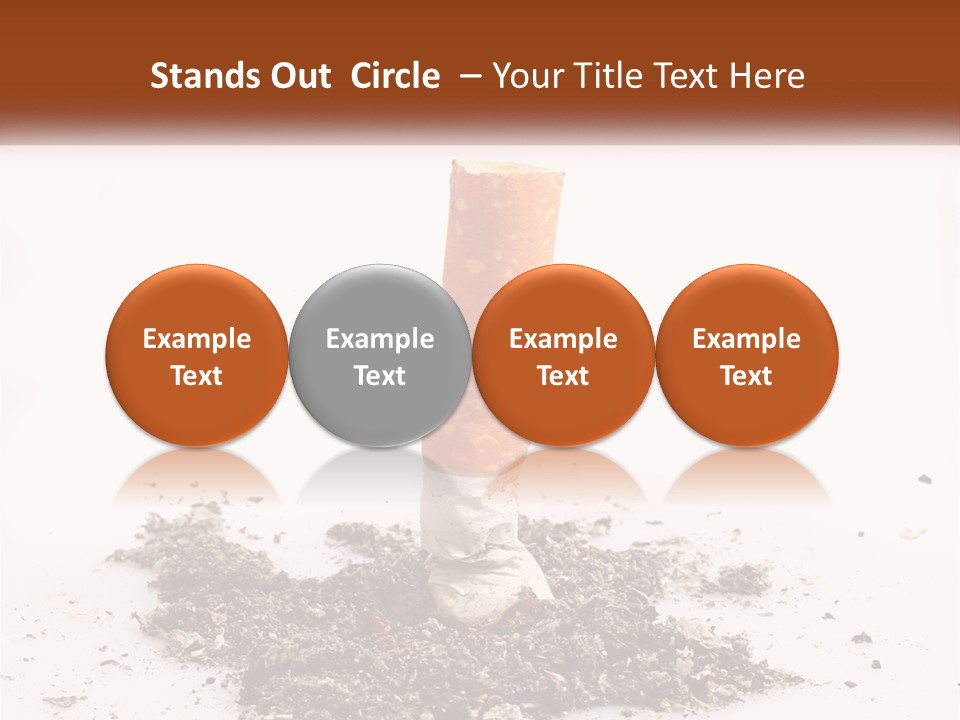 Stands Out Circle – Your Title Text Here

Example Text

Example Text

Example Text

Example Text